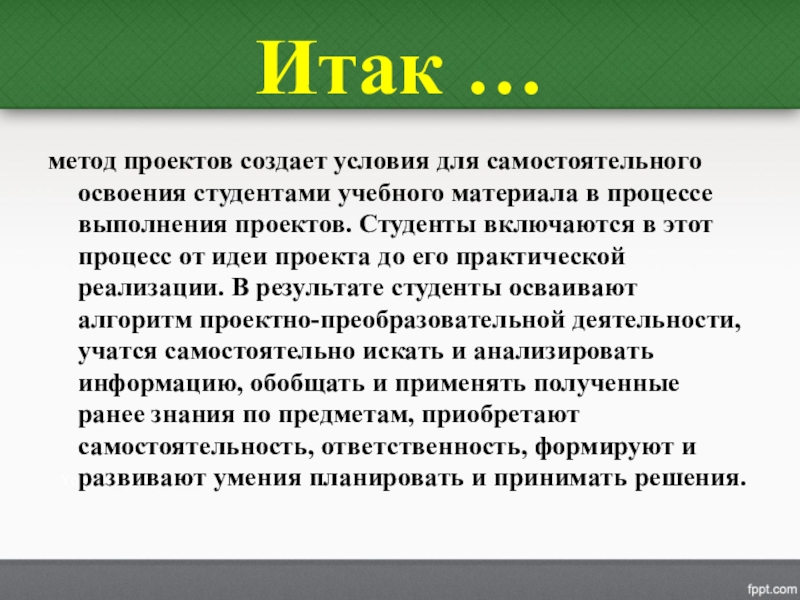 Итак …

метод проектов создает условия для самостоятельного освоения студентами учебного материала в процессе выполнения проектов. Студенты включаются в этот процесс от идеи проекта до его практической реализации. В результате студенты осваивают алгоритм проектно-преобразовательной деятельности, учатся самостоятельно искать и анализировать информацию, обобщать и применять полученные ранее знания по предметам, приобретают самостоятельность, ответственность, формируют и развивают умения планировать и принимать решения.

fppt.com